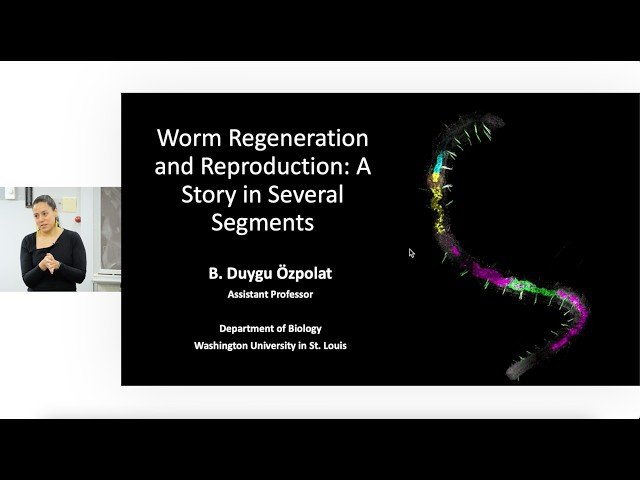 Worm Regeneration and Reproduction: A Story in Several Segments

B. Duygu Özpolat
Assistant Professor

Department of Biology
Washington University in St. Louis